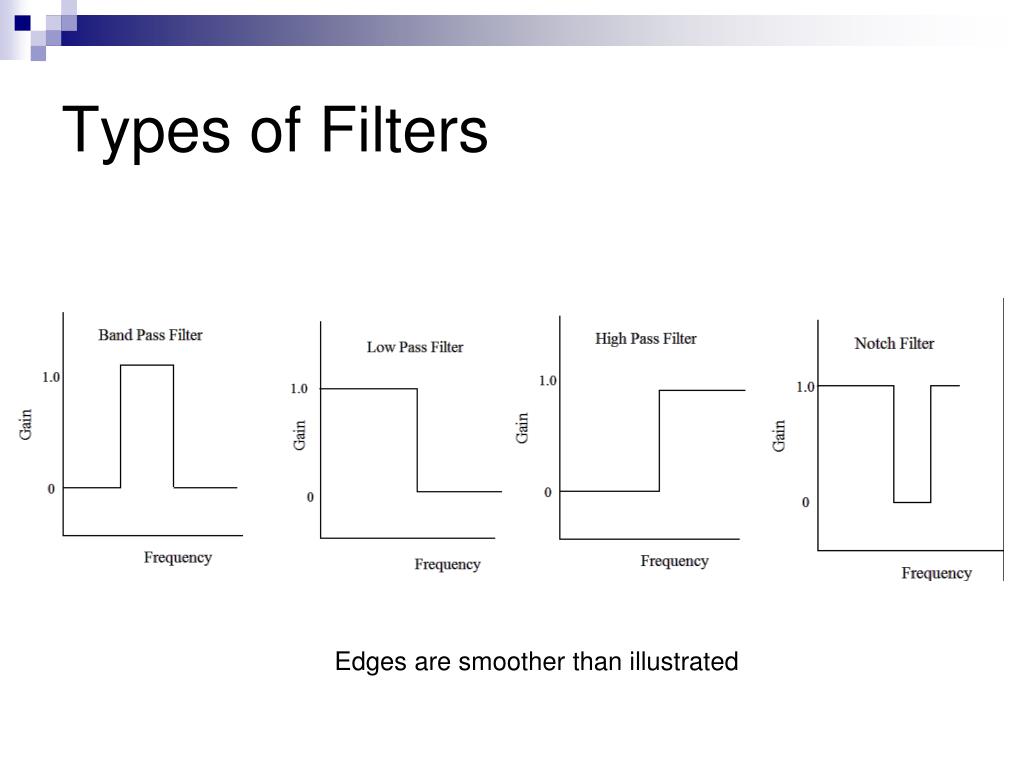 Types of Filters

Band Pass Filter
1.0
Gain
0
Frequency

Low Pass Filter
1.0
Gain
0
Frequency

High Pass Filter
1.0
Gain
0
Frequency

Notch Filter
1.0
Gain
0
Frequency

Edges are smoother than illustrated